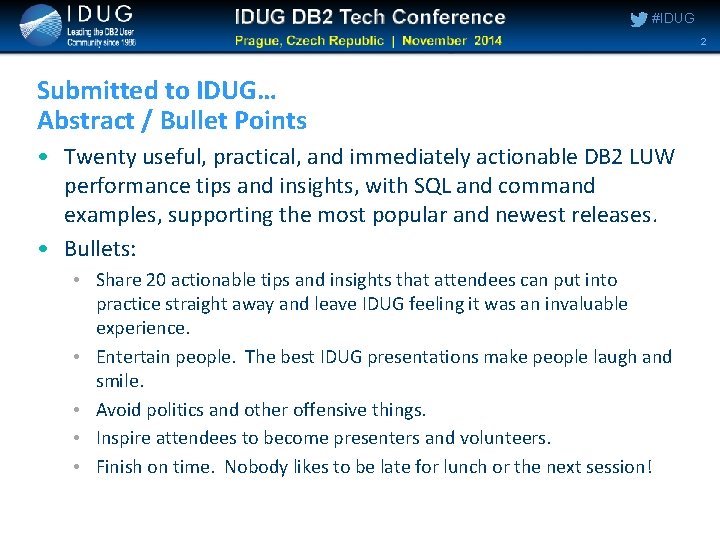 IDUG
Leading the DB2 User Community since 1988

IDUG DB2 Tech Conference
Prague, Czech Republic | November 2014

#IDUG

2

Submitted to IDUG…
Abstract / Bullet Points

• Twenty useful, practical, and immediately actionable DB2 LUW performance tips and insights, with SQL and command examples, supporting the most popular and newest releases.
• Bullets:
  • Share 20 actionable tips and insights that attendees can put into practice straight away and leave IDUG feeling it was an invaluable experience.
  • Entertain people. The best IDUG presentations make people laugh and smile.
  • Avoid politics and other offensive things.
  • Inspire attendees to become presenters and volunteers.
  • Finish on time. Nobody likes to be late for lunch or the next session!